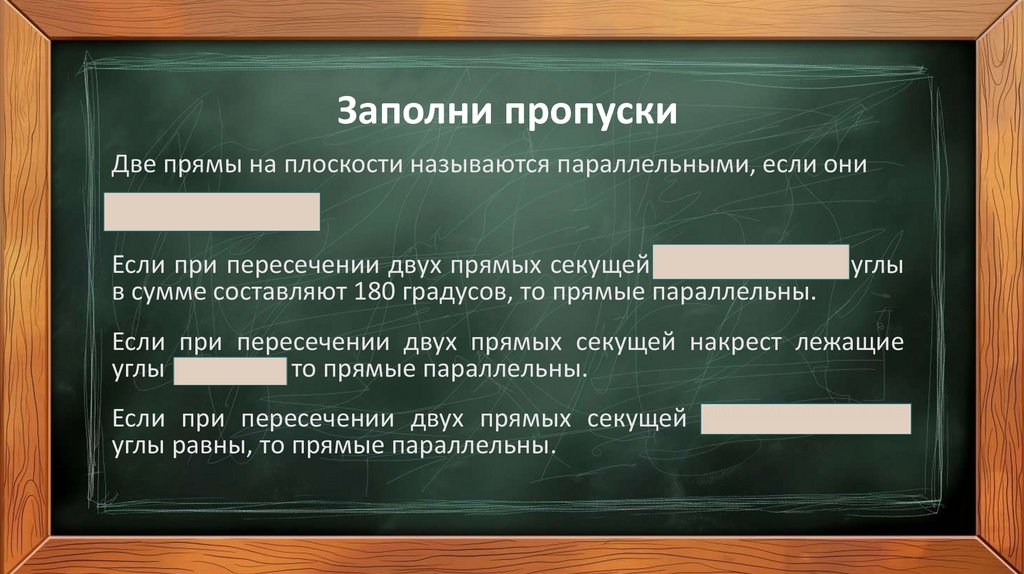 Заполни пропуски

Две прямы на плоскости называются параллельными, если они

Если при пересечении двух прямых секущей углы в сумме составляют 180 градусов, то прямые параллельны.

Если при пересечении двух прямых секущей накрест лежащие углы то прямые параллельны.

Если при пересечении двух прямых секущей углы равны, то прямые параллельны.